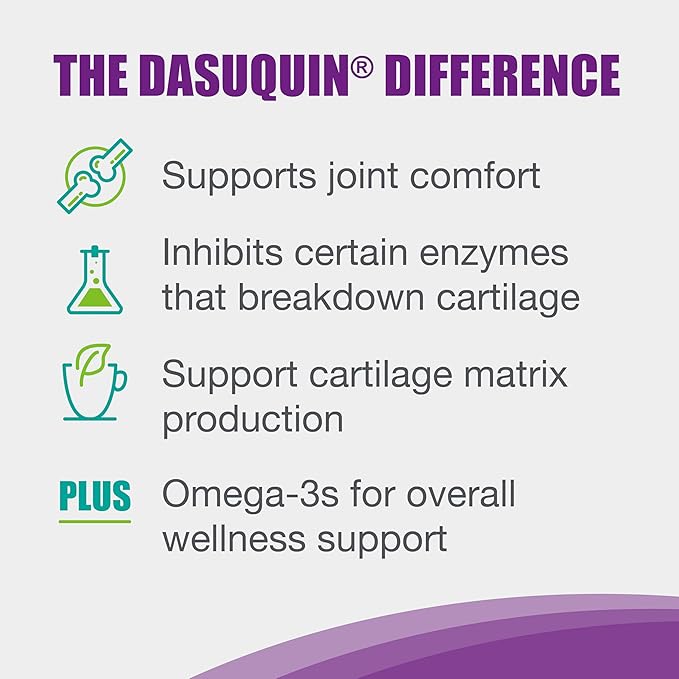 THE DASUQUIN® DIFFERENCE

Supports joint comfort

Inhibits certain enzymes that breakdown cartilage

Support cartilage matrix production

PLUS Omega-3s for overall wellness support